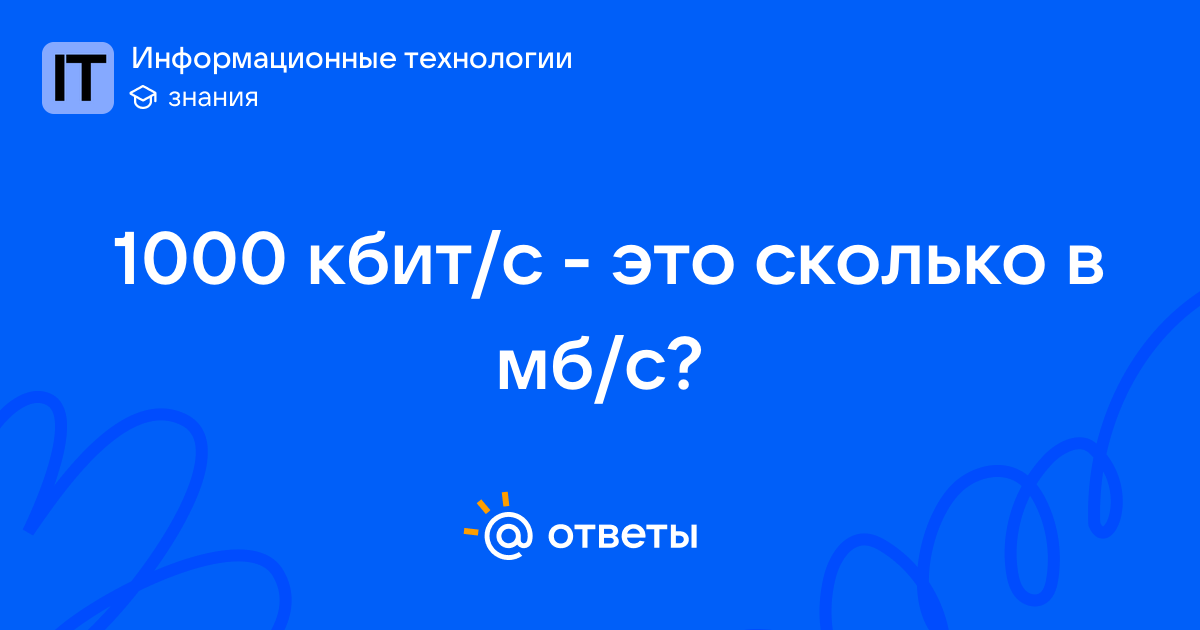 IT
Информационные технологии
знания

1000 кбит/с - это сколько в мб/с?

@ ответы